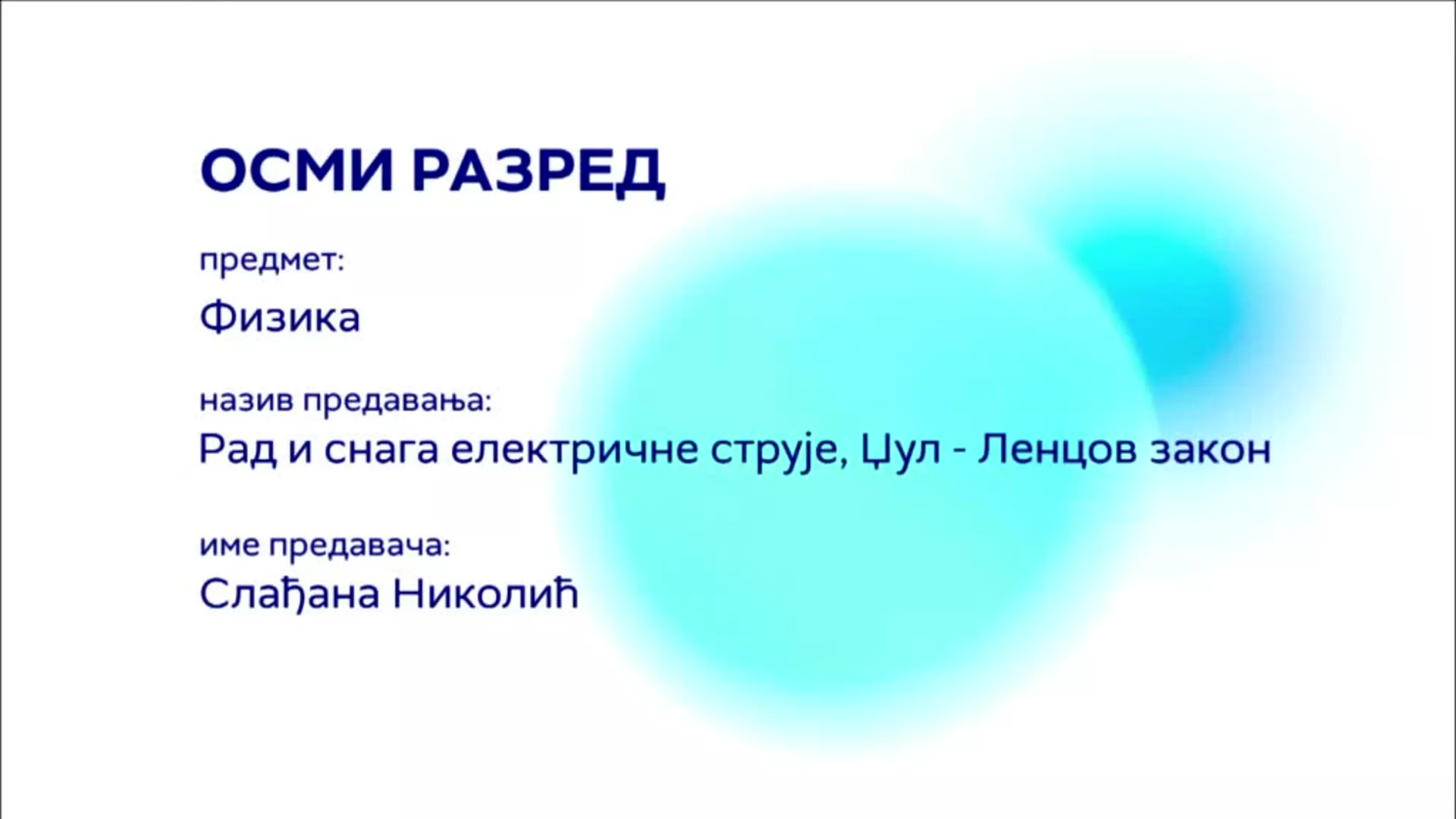 ОСМИ РАЗРЕД

предмет:

Физика

назив предавања:

Рад и снага електричне струје, Џул - Ленцов закон

име предавача:

Слађана Николић